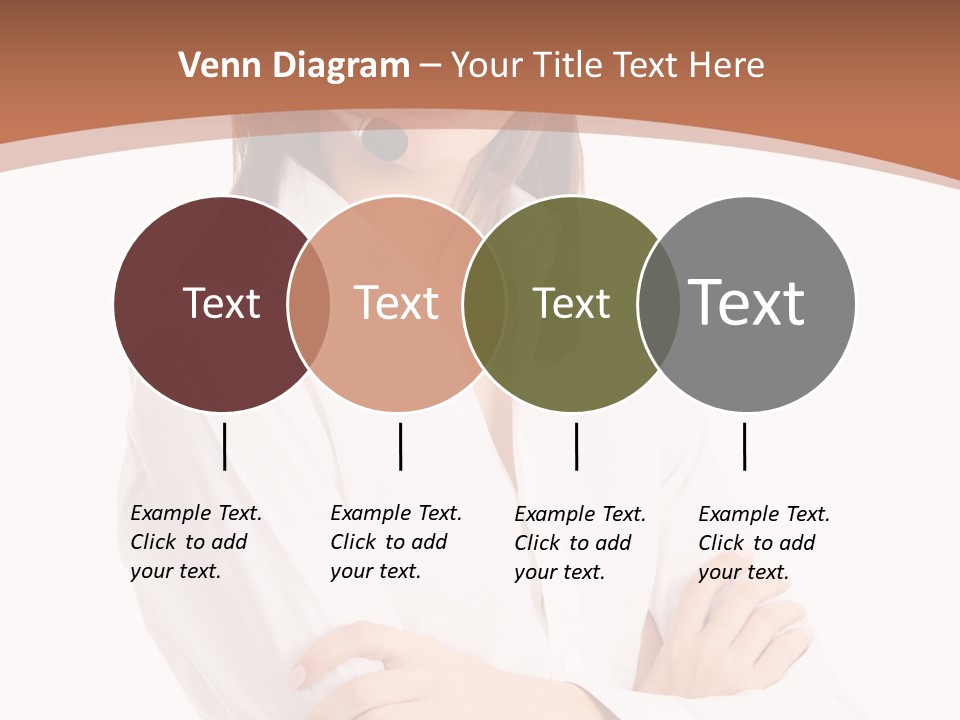 Venn Diagram – Your Title Text Here

Text

Text

Text

Text

Example Text. Click to add your text.

Example Text. Click to add your text.

Example Text. Click to add your text.

Example Text. Click to add your text.